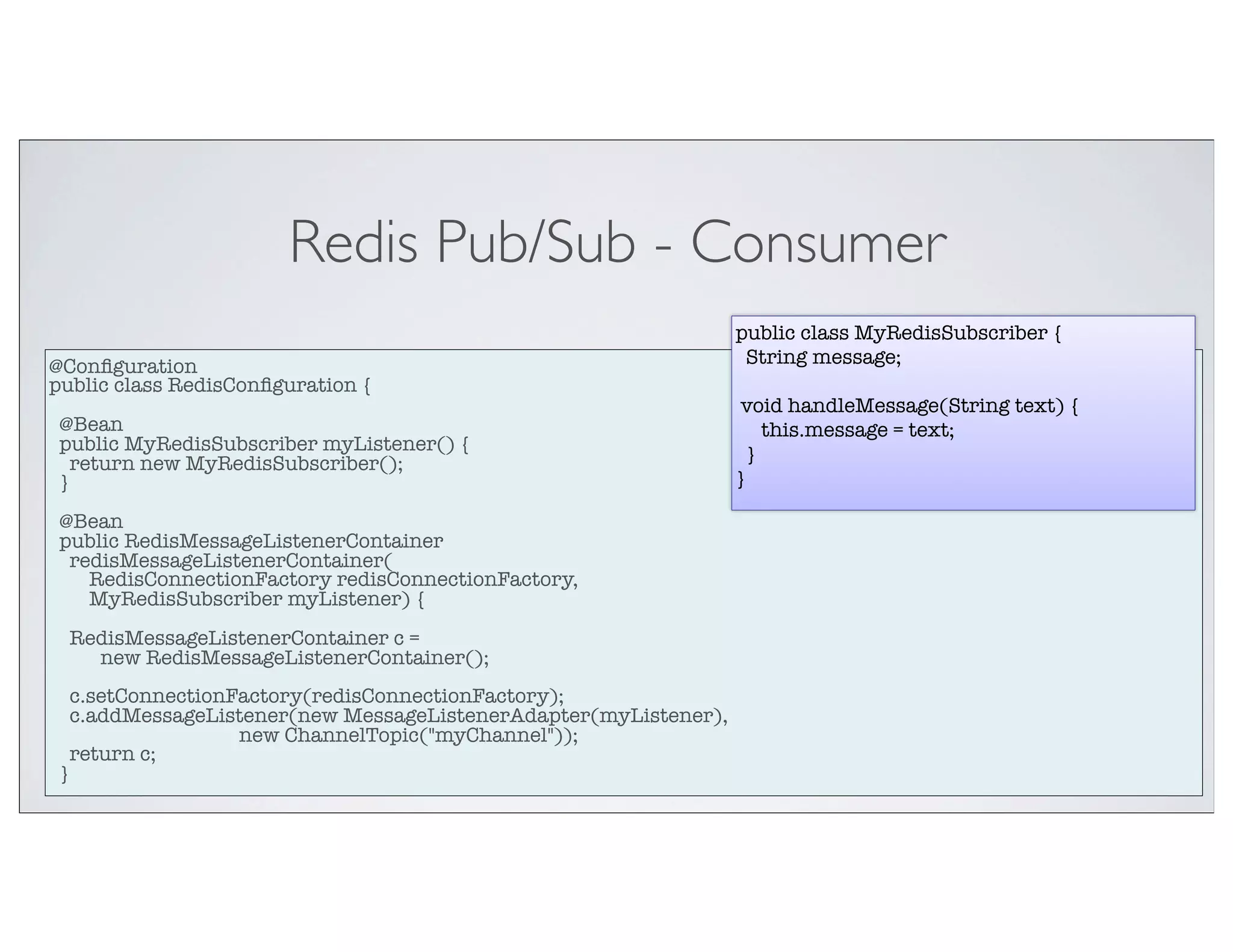 Redis Pub/Sub - Consumer

@Configuration
public class RedisConfiguration {

@Bean
public MyRedisSubscriber myListener() {
return new MyRedisSubscriber();
}

@Bean
public RedisMessageListenerContainer
redisMessageListenerContainer(
RedisConnectionFactory redisConnectionFactory,
MyRedisSubscriber myListener) {

RedisMessageListenerContainer c =
new RedisMessageListenerContainer();

c.setConnectionFactory(redisConnectionFactory);
c.addMessageListener(new MessageListenerAdapter(myListener),
new ChannelTopic("myChannel"));
return c;
}

public class MyRedisSubscriber {
String message;

void handleMessage(String text) {
this.message = text;
}
}